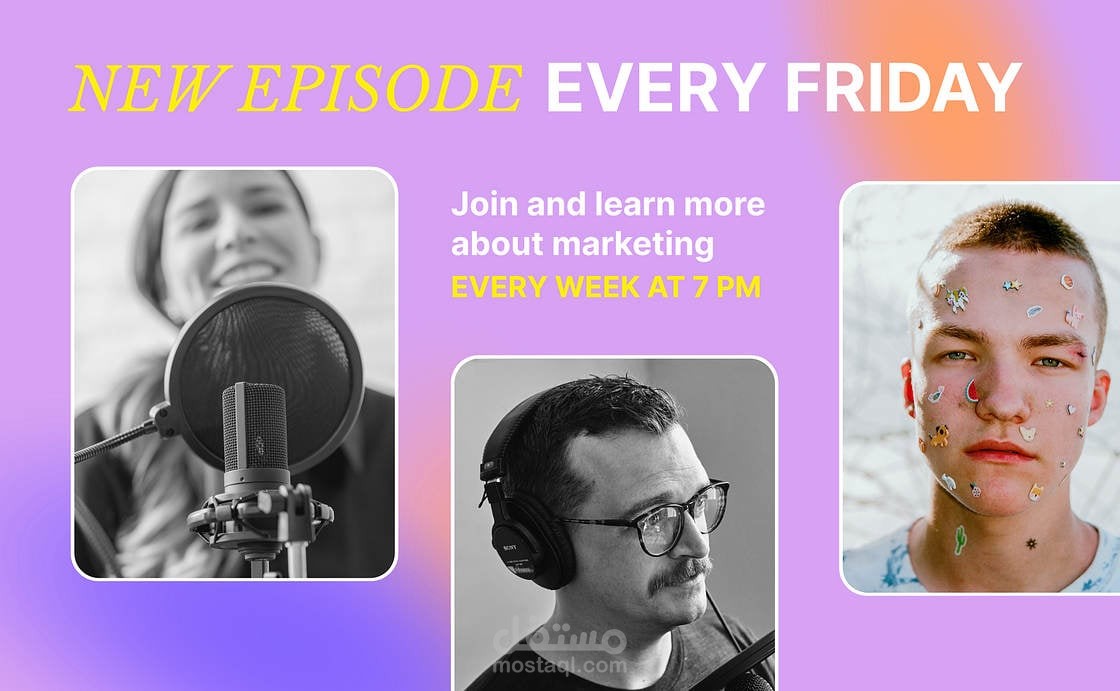 NEW EPISODE EVERY FRIDAY

Join and learn more about marketing

EVERY WEEK AT 7 PM

SONY

مستقل
mostaql.com